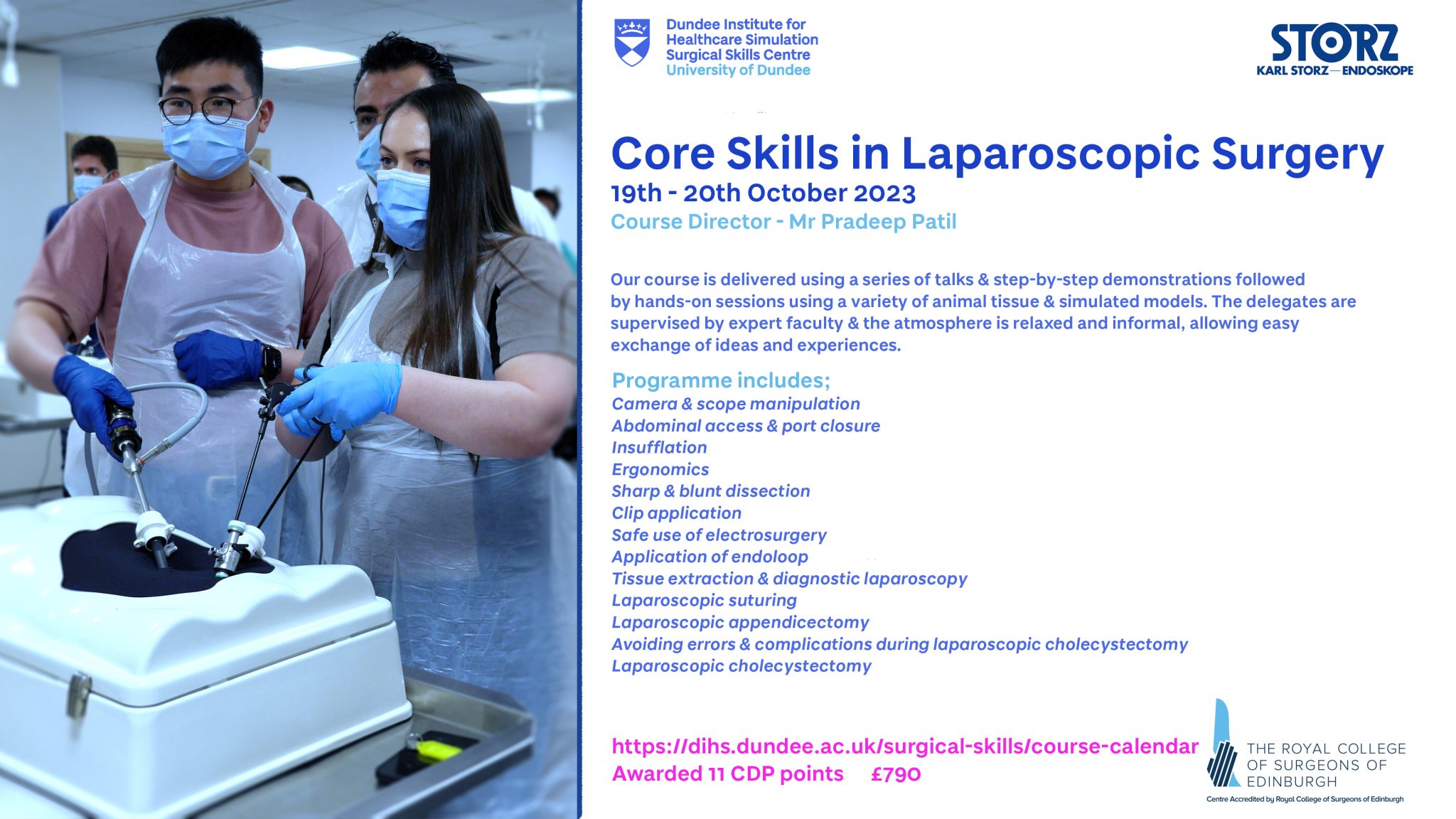 Dundee Institute for Healthcare Simulation Surgical Skills Centre University of Dundee

STORZ
KARL STORZ—ENDOSKOPE

Core Skills in Laparoscopic Surgery
19th - 20th October 2023
Course Director - Mr Pradeep Patil

Our course is delivered using a series of talks & step-by-step demonstrations followed by hands-on sessions using a variety of animal tissue & simulated models. The delegates are supervised by expert faculty & the atmosphere is relaxed and informal, allowing easy exchange of ideas and experiences.

Programme includes;
Camera & scope manipulation
Abdominal access & port closure
Insufflation
Ergonomics
Sharp & blunt dissection
Clip application
Safe use of electrosurgery
Application of endoloop
Tissue extraction & diagnostic laparoscopy
Laparoscopic suturing
Laparoscopic appendicectomy
Avoiding errors & complications during laparoscopic cholecystectomy
Laparoscopic cholecystectomy

https://dihs.dundee.ac.uk/surgical-skills/course-calendar
Awarded 11 CDP points £790

THE ROYAL COLLEGE OF SURGEONS OF EDINBURGH
Centre Accredited by Royal College of Surgeons of Edinburgh